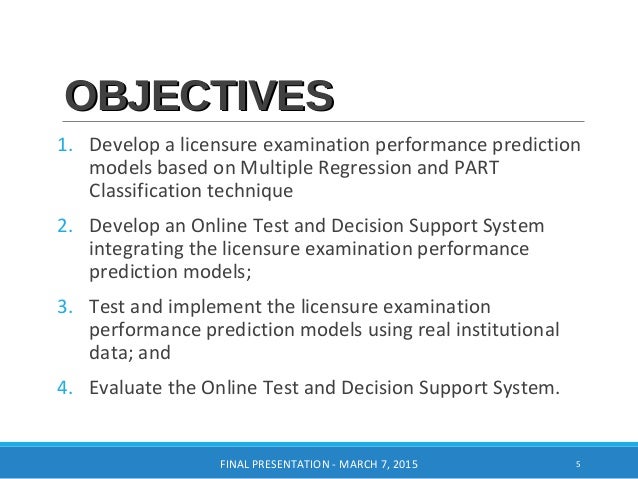 OBJECTIVES

1. Develop a licensure examination performance prediction models based on Multiple Regression and PART Classification technique

2. Develop an Online Test and Decision Support System integrating the licensure examination performance prediction models;

3. Test and implement the licensure examination performance prediction models using real institutional data; and

4. Evaluate the Online Test and Decision Support System.

FINAL PRESENTATION - MARCH 7, 2015

5